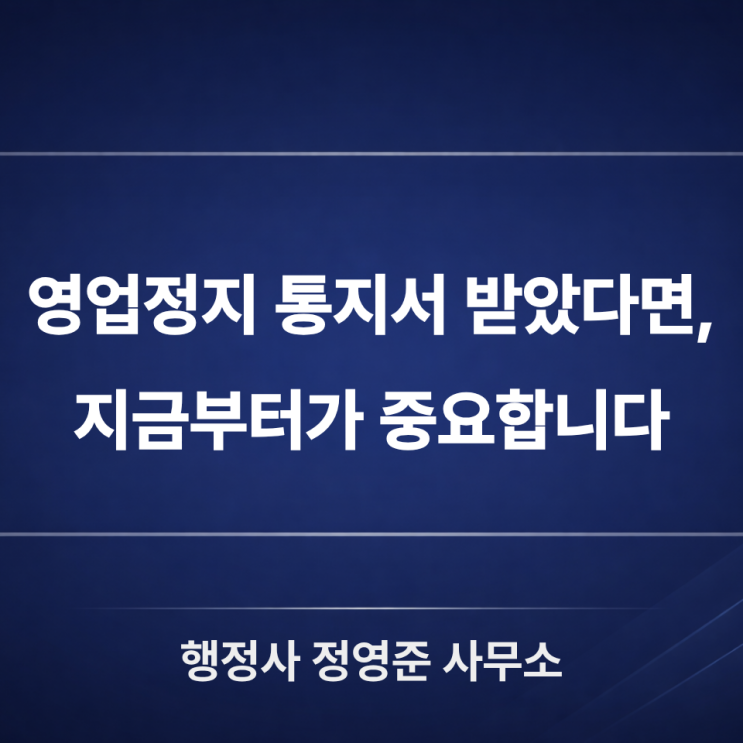 영업정지 통지서 받았다면,
지금부터가 중요합니다

행정사 정영준 사무소